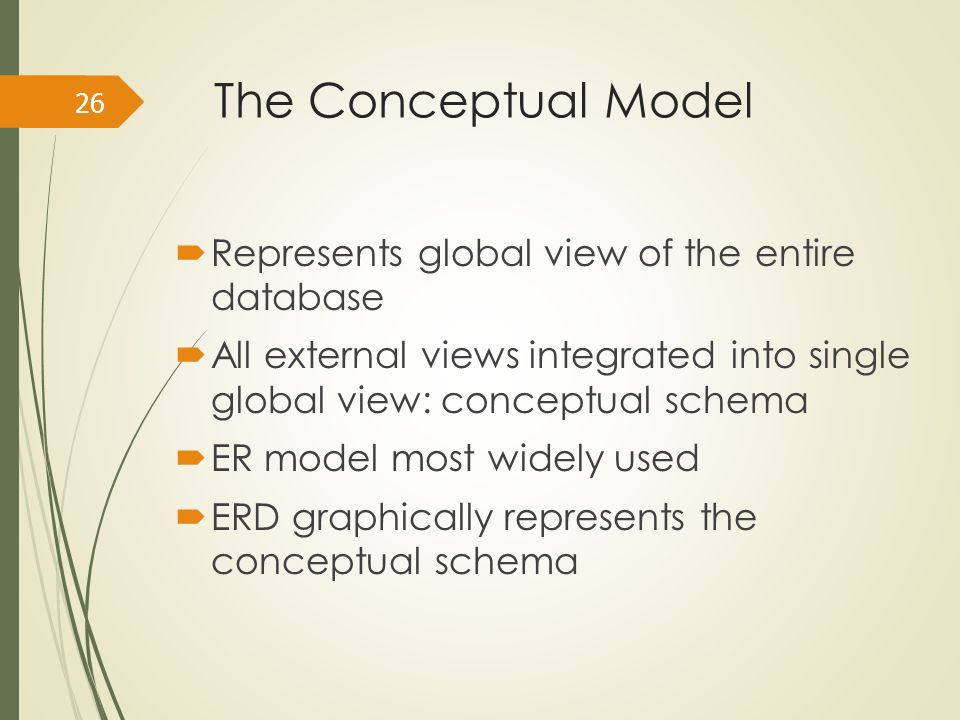 26

The Conceptual Model

Represents global view of the entire database

All external views integrated into single global view: conceptual schema

ER model most widely used

ERD graphically represents the conceptual schema